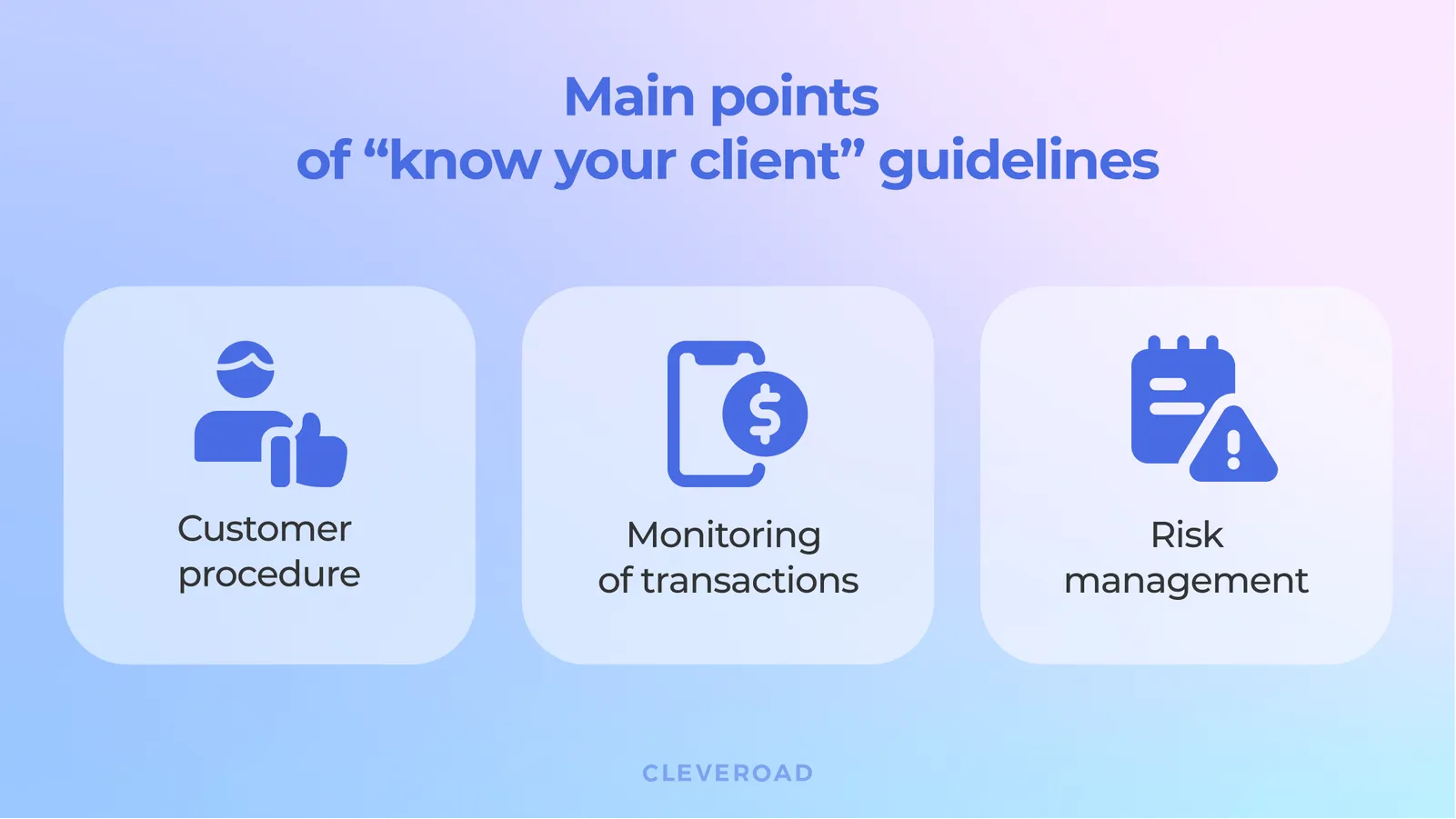 Main points of “know your client” guidelines

Customer procedure

Monitoring of transactions

Risk management

CLEVEROAD